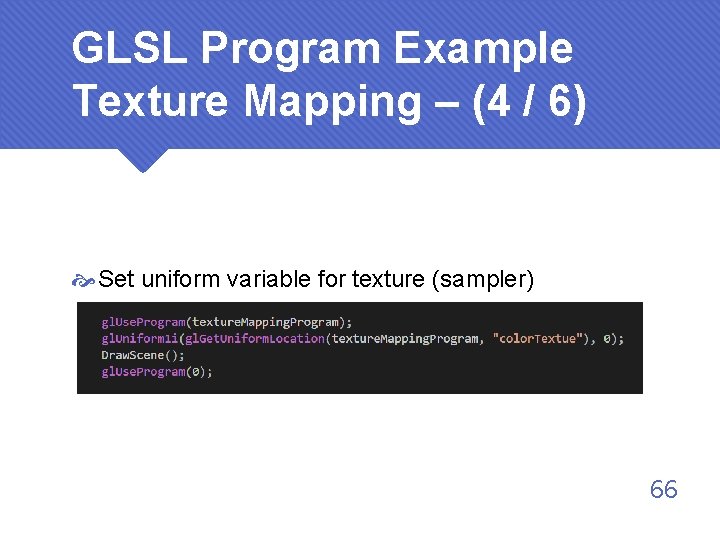 GLSL Program Example
Texture Mapping – (4 / 6)

Set uniform variable for texture (sampler)

glUseProgram(textureMappingProgram);
glUniform1i(glGetUniformLocation(textureMappingProgram, "colorTextue"), 0);
DrawScene();
glUseProgram(0);

66